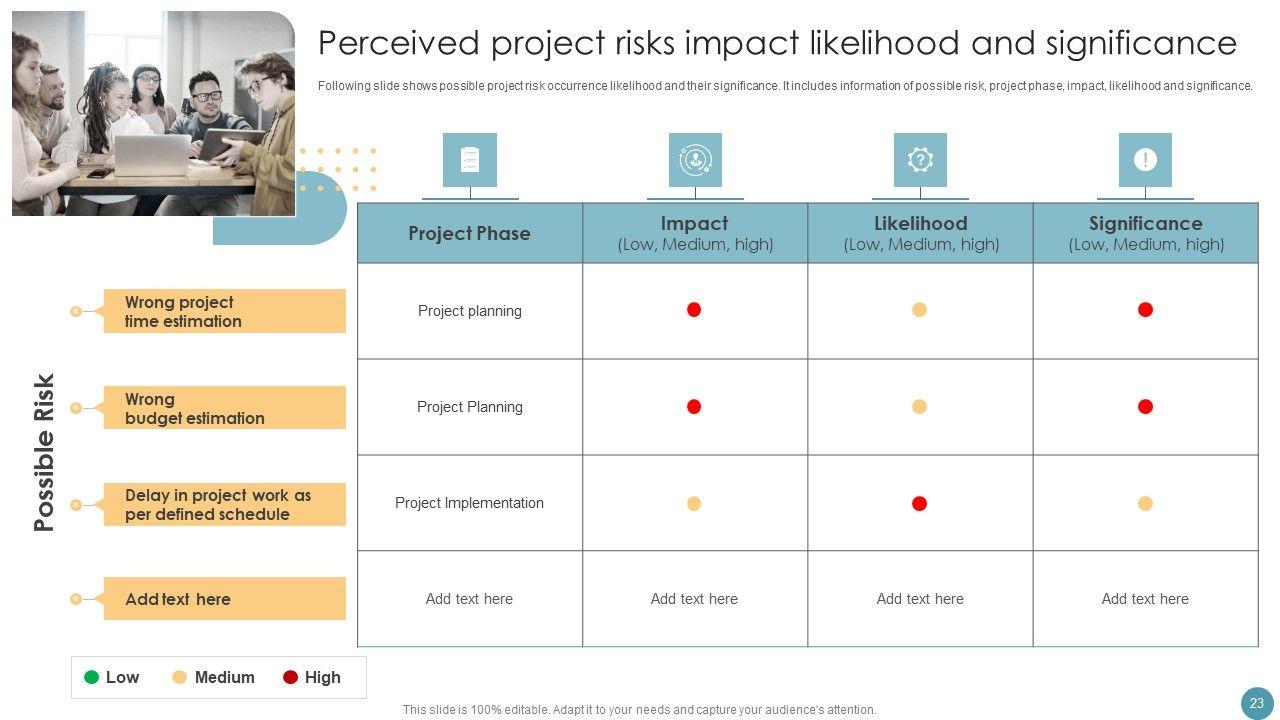 Perceived project risks impact likelihood and significance

Following slide shows possible project risk occurrence likelihood and their significance. It includes information of possible risk, project phase, impact, likelihood and significance.

Possible Risk

| | Project Phase | Impact (Low, Medium, high) | Likelihood (Low, Medium, high) | Significance (Low, Medium, high) |
|---|---|---|---|---|
| Wrong project time estimation | Project planning | | | |
| Wrong budget estimation | Project Planning | | | |
| Delay in project work as per defined schedule | Project Implementation | | | |
| Add text here | Add text here | Add text here | Add text here | Add text here |

Low Medium High

This slide is 100% editable. Adapt it to your needs and capture your audience's attention.

23